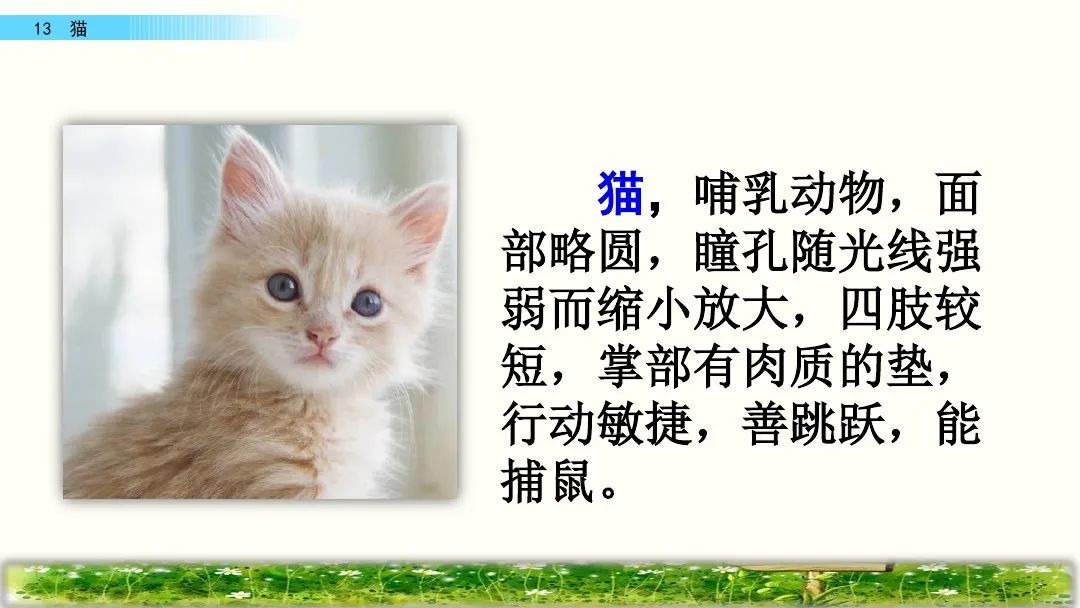 13 猫

猫，哺乳动物，面部略圆，瞳孔随光线强弱而缩小放大，四肢较短，掌部有肉质的垫，行动敏捷，善跳跃，能捕鼠。